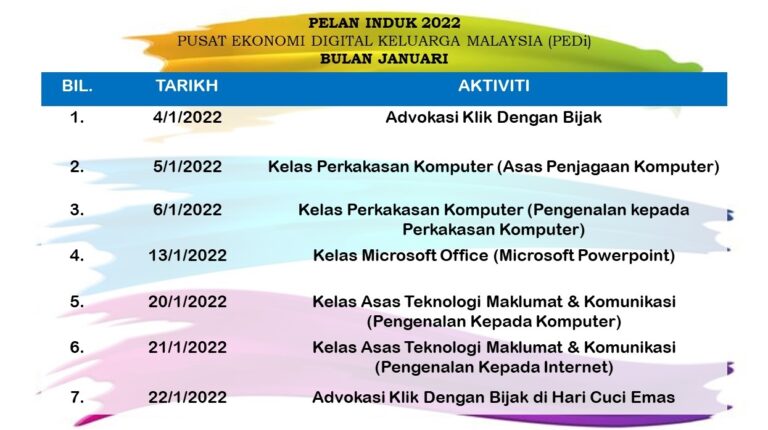 PELAN INDUK 2022
PUSAT EKONOMI DIGITAL KELUARGA MALAYSIA (PEDi)
BULAN JANUARI

| BIL. | TARIKH | AKTIVITI |
|---|---|---|
| 1. | 4/1/2022 | Advokasi Klik Dengan Bijak |
| 2. | 5/1/2022 | Kelas Perkakasan Komputer (Asas Penjagaan Komputer) |
| 3. | 6/1/2022 | Kelas Perkakasan Komputer (Pengenalan kepada Perkakasan Komputer) |
| 4. | 13/1/2022 | Kelas Microsoft Office (Microsoft Powerpoint) |
| 5. | 20/1/2022 | Kelas Asas Teknologi Maklumat & Komunikasi (Pengenalan Kepada Komputer) |
| 6. | 21/1/2022 | Kelas Asas Teknologi Maklumat & Komunikasi (Pengenalan Kepada Internet) |
| 7. | 22/1/2022 | Advokasi Klik Dengan Bijak di Hari Cuci Emas |